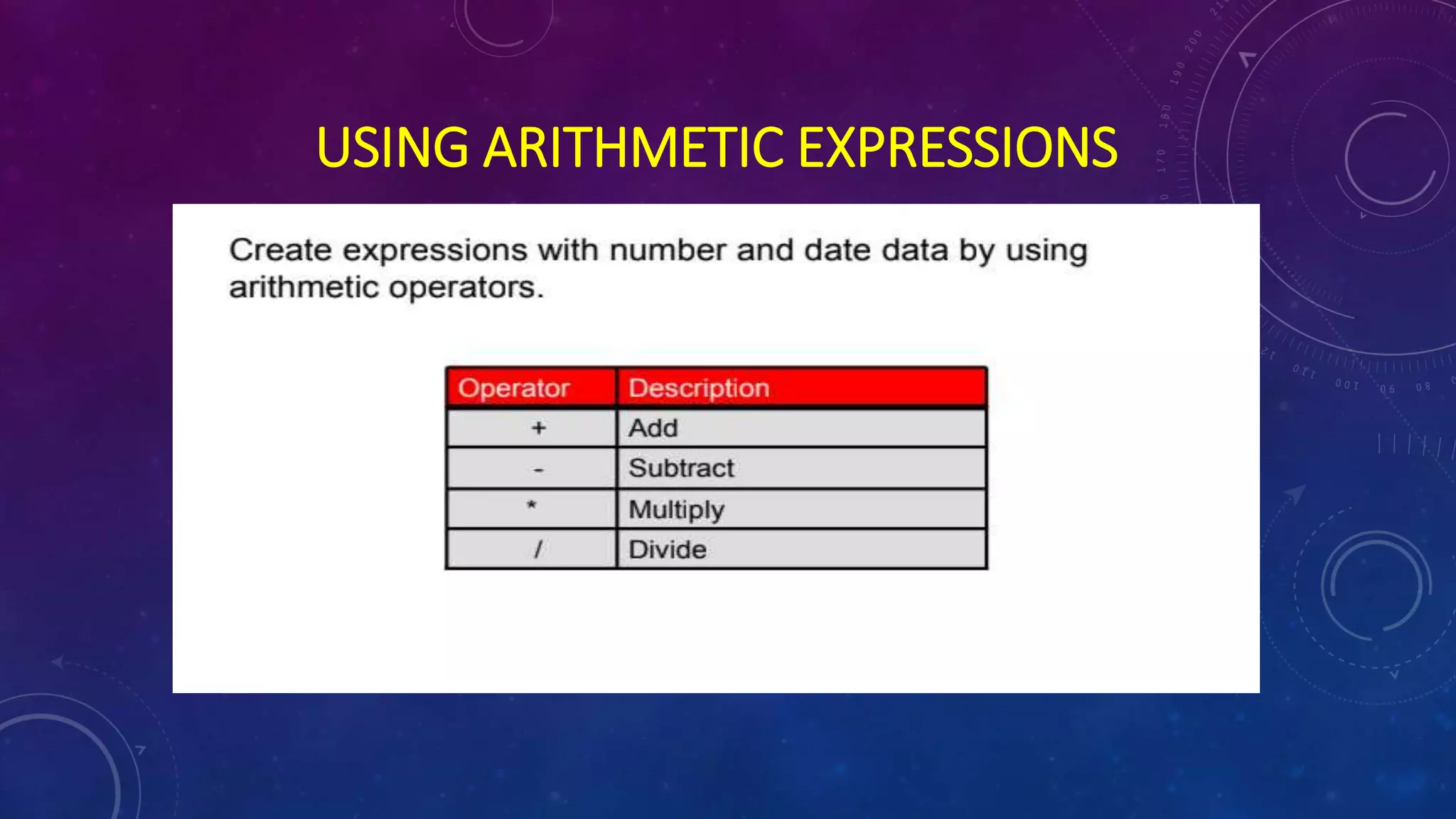 USING ARITHMETIC EXPRESSIONS

Create expressions with number and date data by using arithmetic operators.

| Operator | Description |
|---|---|
| + | Add |
| - | Subtract |
| * | Multiply |
| / | Divide |